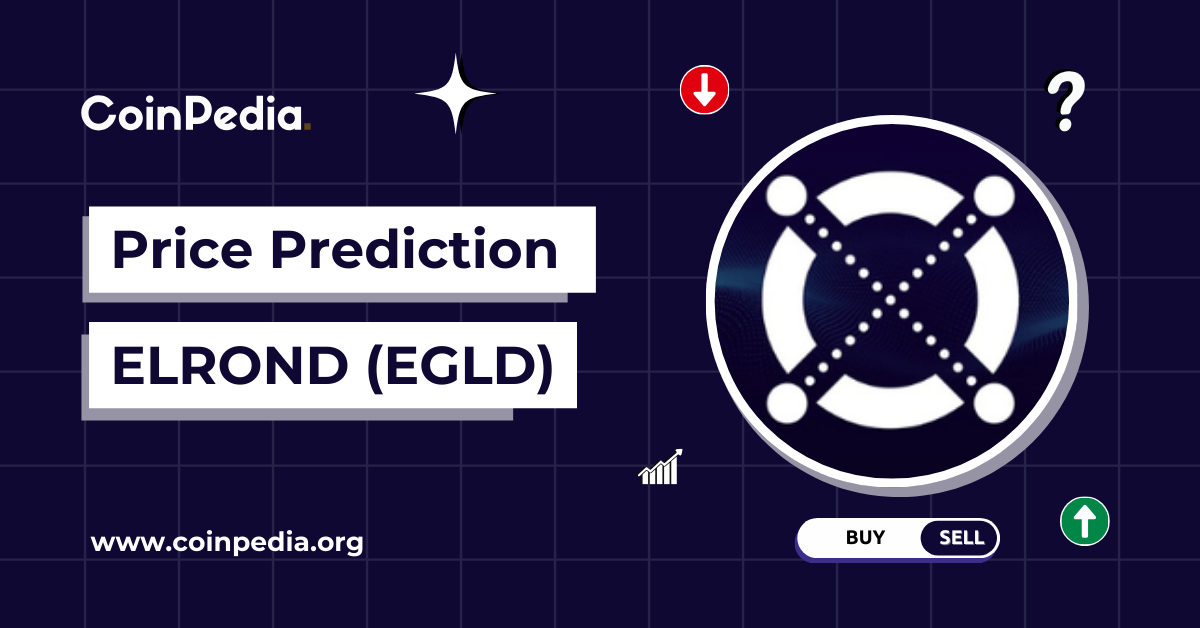 CoinPedia.

?

Price Prediction

ELROND (EGLD)

www.coinpedia.org

BUY SELL